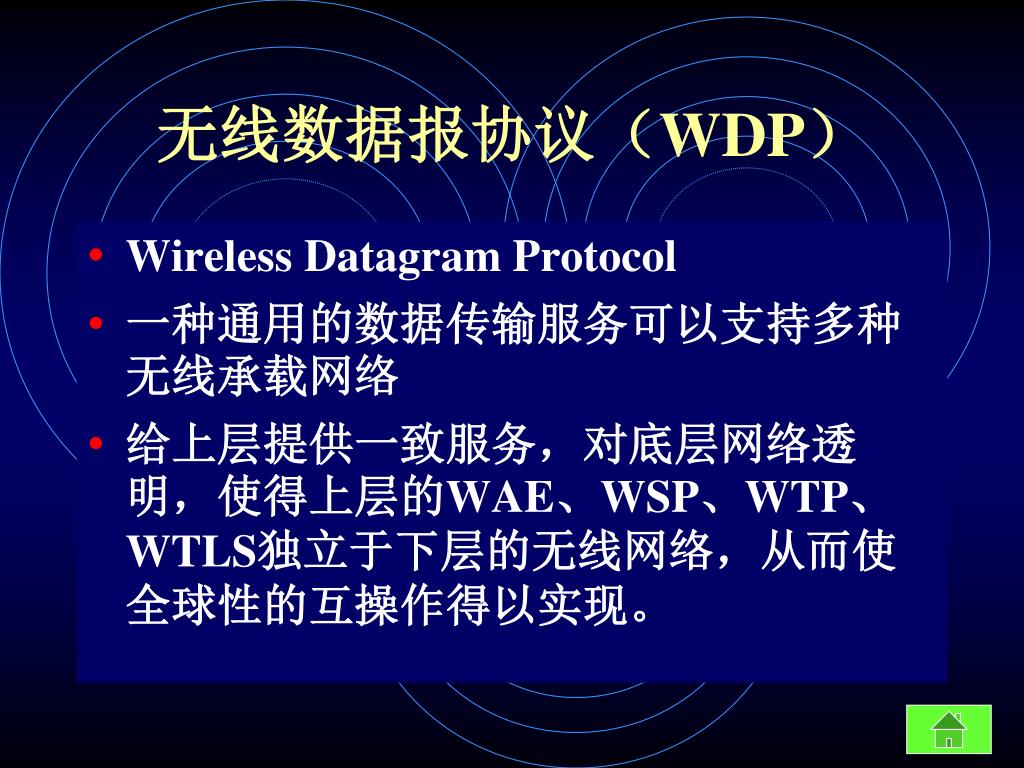 无线数据报协议（WDP）

• Wireless Datagram Protocol
• 一种通用的数据传输服务可以支持多种无线承载网络
• 给上层提供一致服务，对底层网络透明，使得上层的WAE、WSP、WTP、WTLS独立于下层的无线网络，从而使全球性的互操作得以实现。